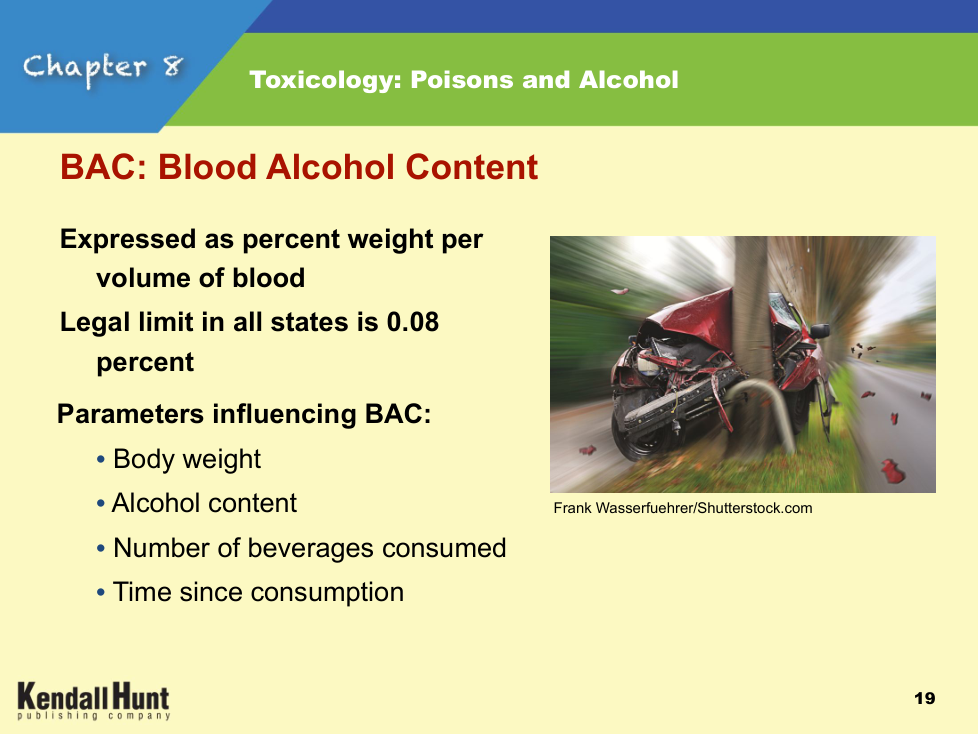 Chapter 8

Toxicology: Poisons and Alcohol

BAC: Blood Alcohol Content

Expressed as percent weight per volume of blood

Legal limit in all states is 0.08 percent

Parameters influencing BAC:

• Body weight
• Alcohol content
• Number of beverages consumed
• Time since consumption

Frank Wasserfuehrer/Shutterstock.com

Kendall Hunt
publishing company

19